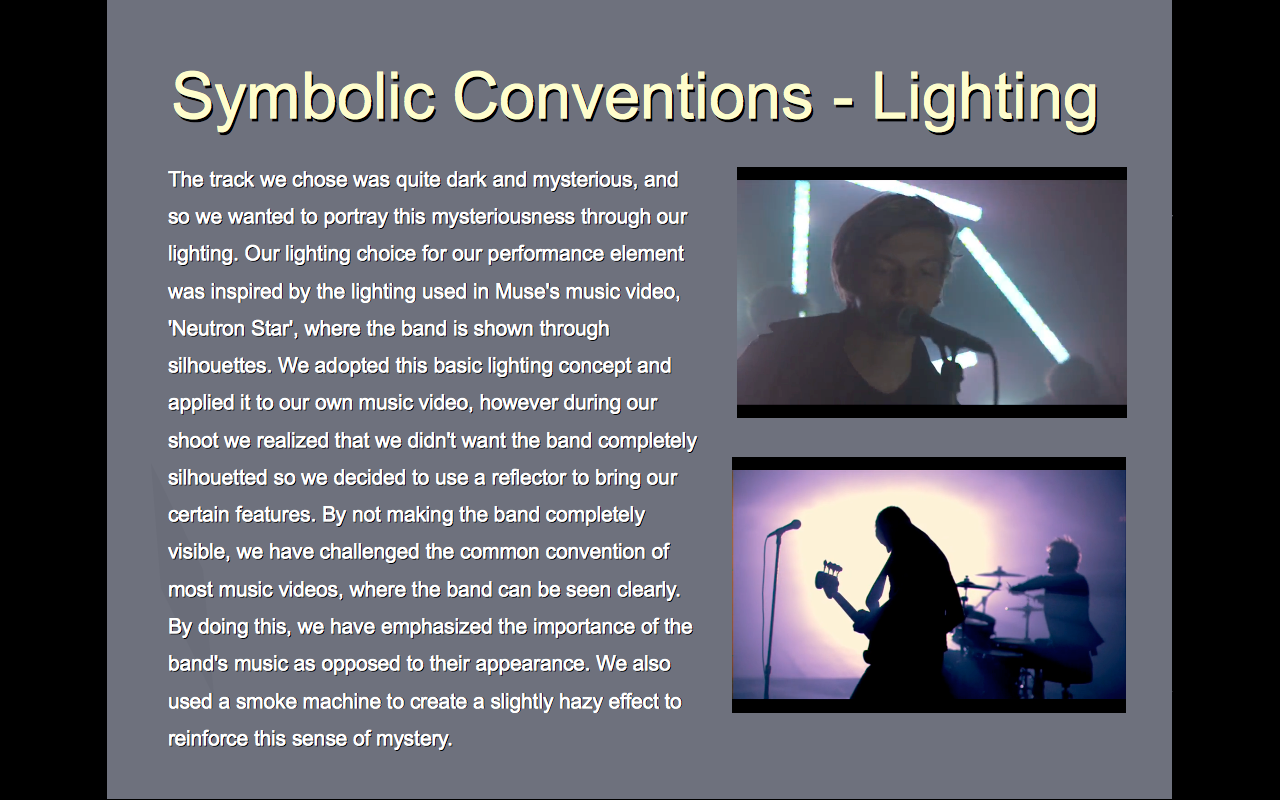 Symbolic Conventions - Lighting

The track we chose was quite dark and mysterious, and so we wanted to portray this mysteriousness through our lighting. Our lighting choice for our performance element was inspired by the lighting used in Muse's music video, 'Neutron Star', where the band is shown through silhouettes. We adopted this basic lighting concept and applied it to our own music video, however during our shoot we realized that we didn't want the band completely silhouetted so we decided to use a reflector to bring our certain features. By not making the band completely visible, we have challenged the common convention of most music videos, where the band can be seen clearly. By doing this, we have emphasized the importance of the band's music as opposed to their appearance. We also used a smoke machine to create a slightly hazy effect to reinforce this sense of mystery.